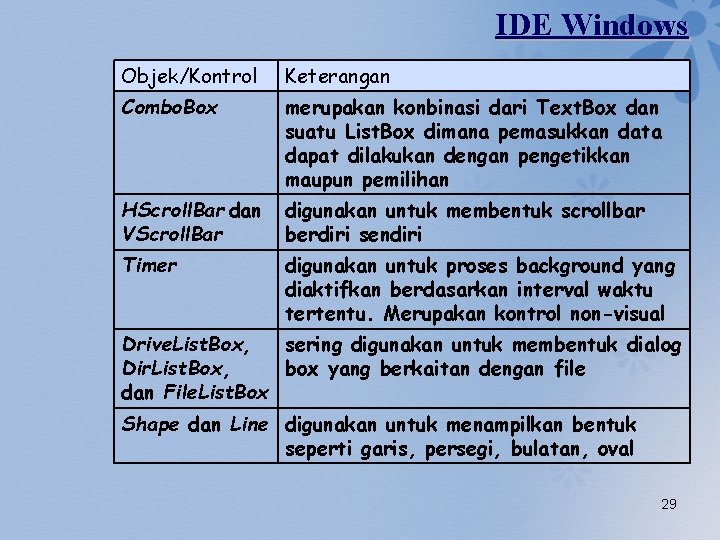 IDE Windows

| Objek/Kontrol | Keterangan |
|---|---|
| ComboBox | merupakan konbinasi dari TextBox dan suatu ListBox dimana pemasukkan data dapat dilakukan dengan pengetikkan maupun pemilihan |
| HScrollBar dan VScrollBar | digunakan untuk membentuk scrollbar berdiri sendiri |
| Timer | digunakan untuk proses background yang diaktifkan berdasarkan interval waktu tertentu. Merupakan kontrol non-visual |
| DriveListBox, DirListBox, dan FileListBox | sering digunakan untuk membentuk dialog box yang berkaitan dengan file |
| Shape dan Line | digunakan untuk menampilkan bentuk seperti garis, persegi, bulatan, oval |

29